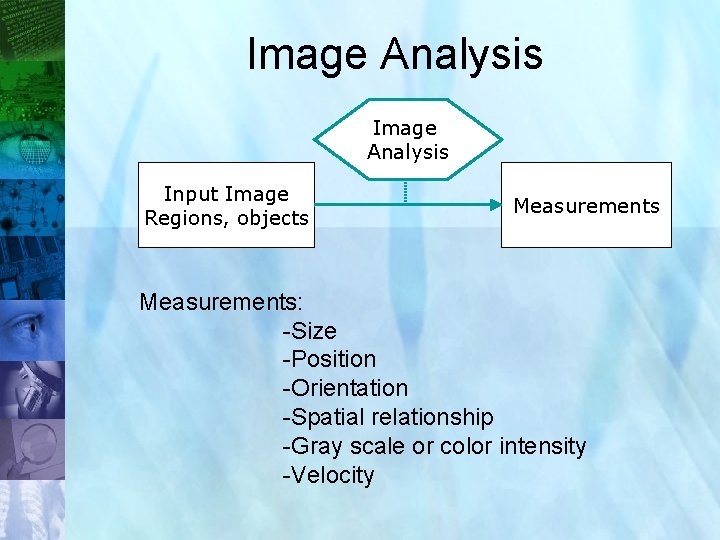 Image Analysis

Image Analysis

Input Image
Regions, objects

Measurements

Measurements:
-Size
-Position
-Orientation
-Spatial relationship
-Gray scale or color intensity
-Velocity